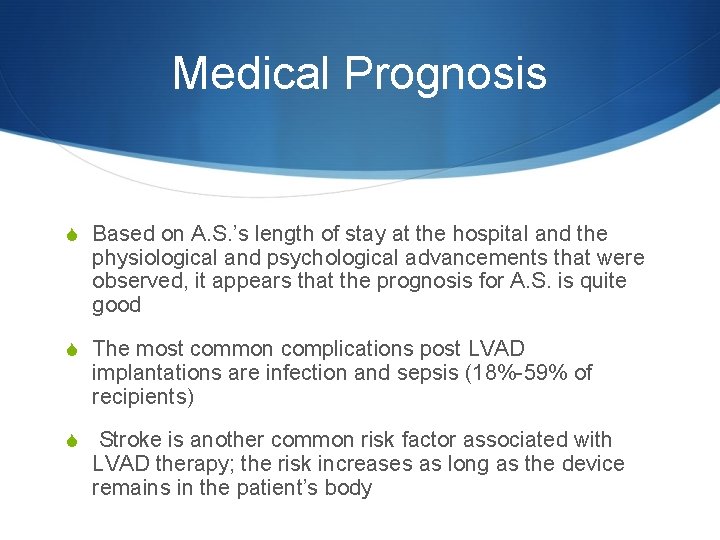 Medical Prognosis

Based on A.S.'s length of stay at the hospital and the physiological and psychological advancements that were observed, it appears that the prognosis for A.S. is quite good

The most common complications post LVAD implantations are infection and sepsis (18%-59% of recipients)

Stroke is another common risk factor associated with LVAD therapy; the risk increases as long as the device remains in the patient's body